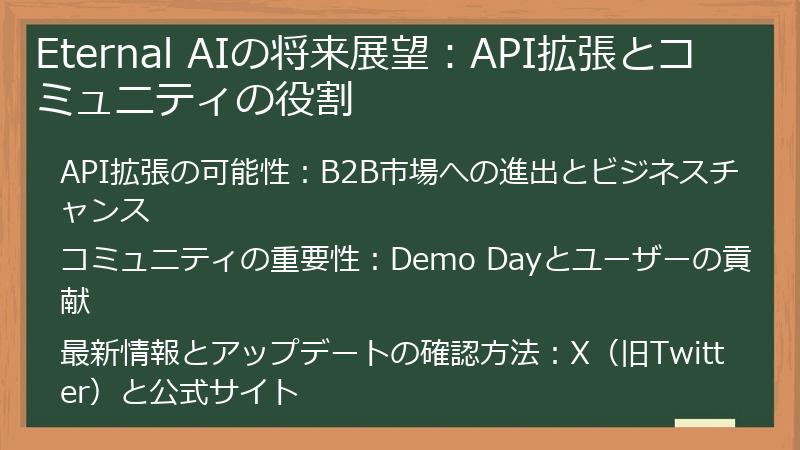 Eternal AIの将来展望：API拡張とコミュニティの役割

API拡張の可能性：B2B市場への進出とビジネスチャンス

コミュニティの重要性：Demo Dayとユーザーの貢献

最新情報とアップデートの確認方法：X（旧Twitter）と公式サイト